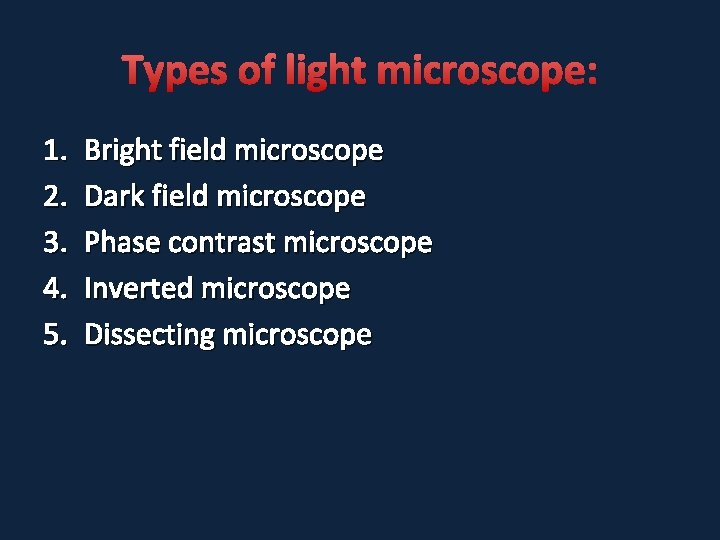 Types of light microscope:

1. Bright field microscope
2. Dark field microscope
3. Phase contrast microscope
4. Inverted microscope
5. Dissecting microscope